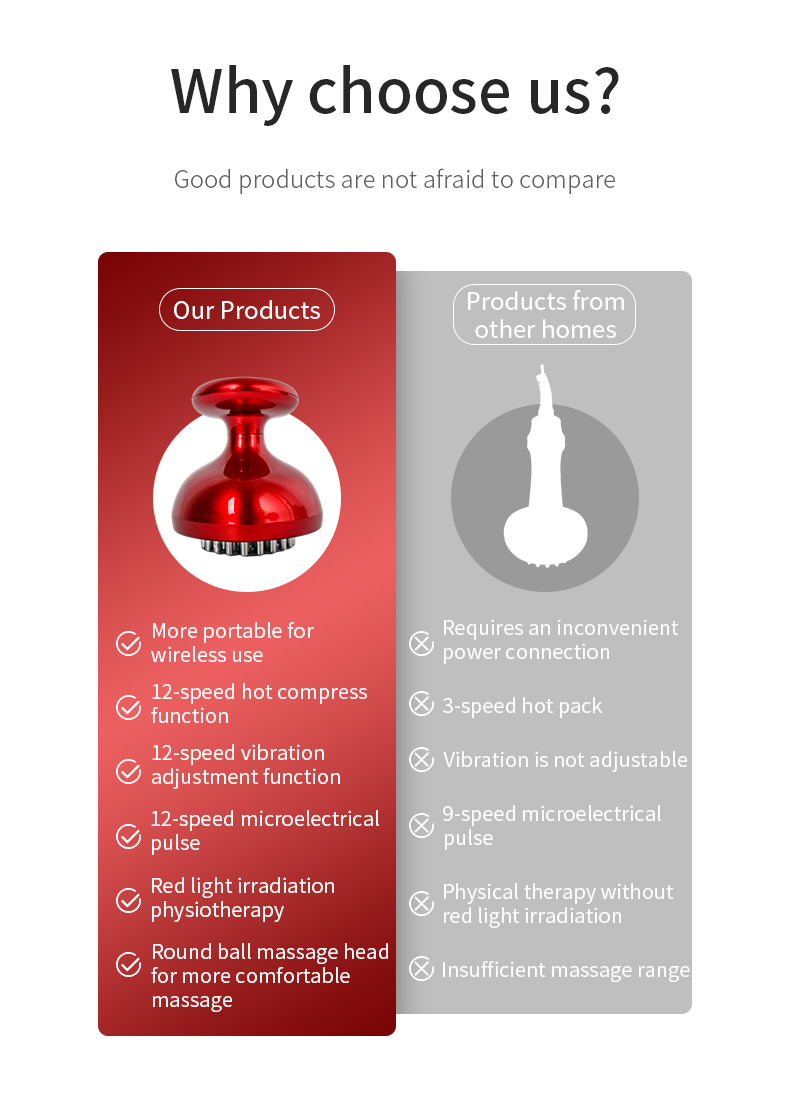 Why choose us?

Good products are not afraid to compare

Our Products

More portable for wireless use

12-speed hot compress function

12-speed vibration adjustment function

12-speed microelectrical pulse

Red light irradiation physiotherapy

Round ball massage head for more comfortable massage

Products from other homes

Requires an inconvenient power connection

3-speed hot pack

Vibration is not adjustable

9-speed microelectrical pulse

Physical therapy without red light irradiation

Insufficient massage range